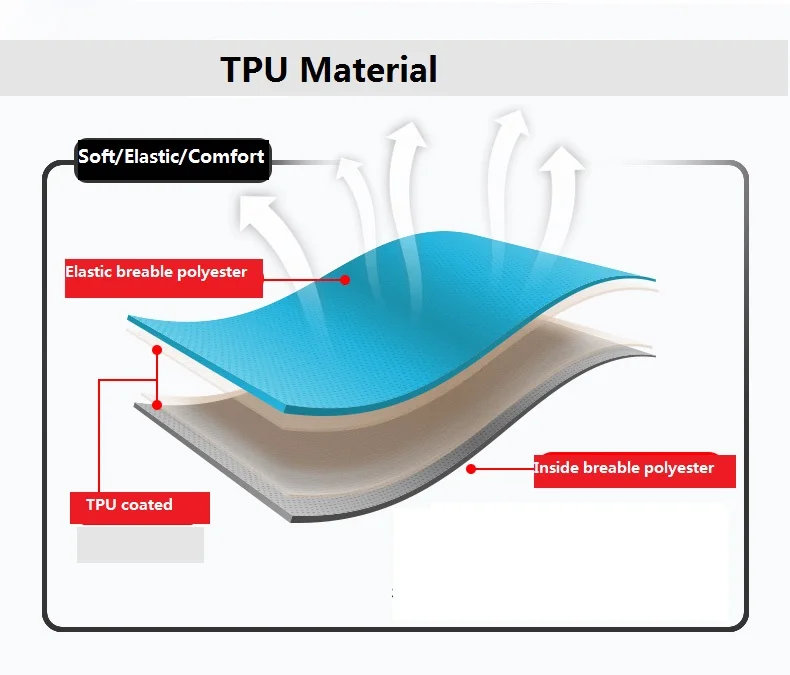 TPU Material

Soft/Elastic/Comfort

Elastic breable polyester

Inside breable polyester

TPU coated